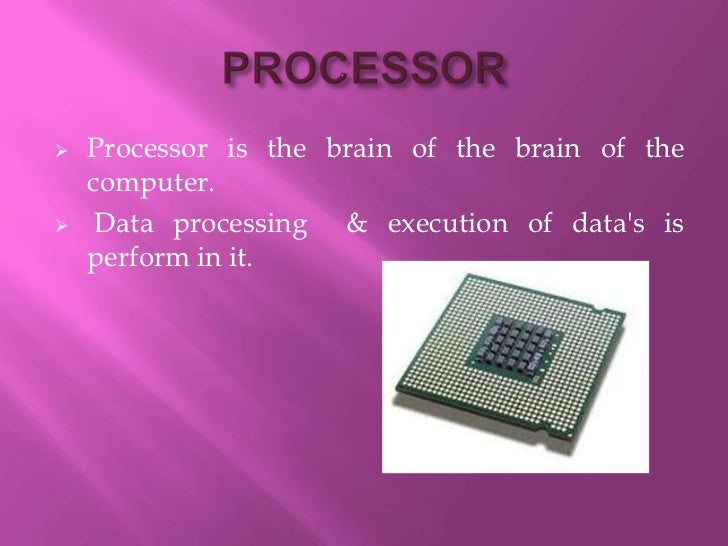 PROCESSOR

➢ Processor is the brain of the brain of the computer.

➢ Data processing & execution of data's is perform in it.